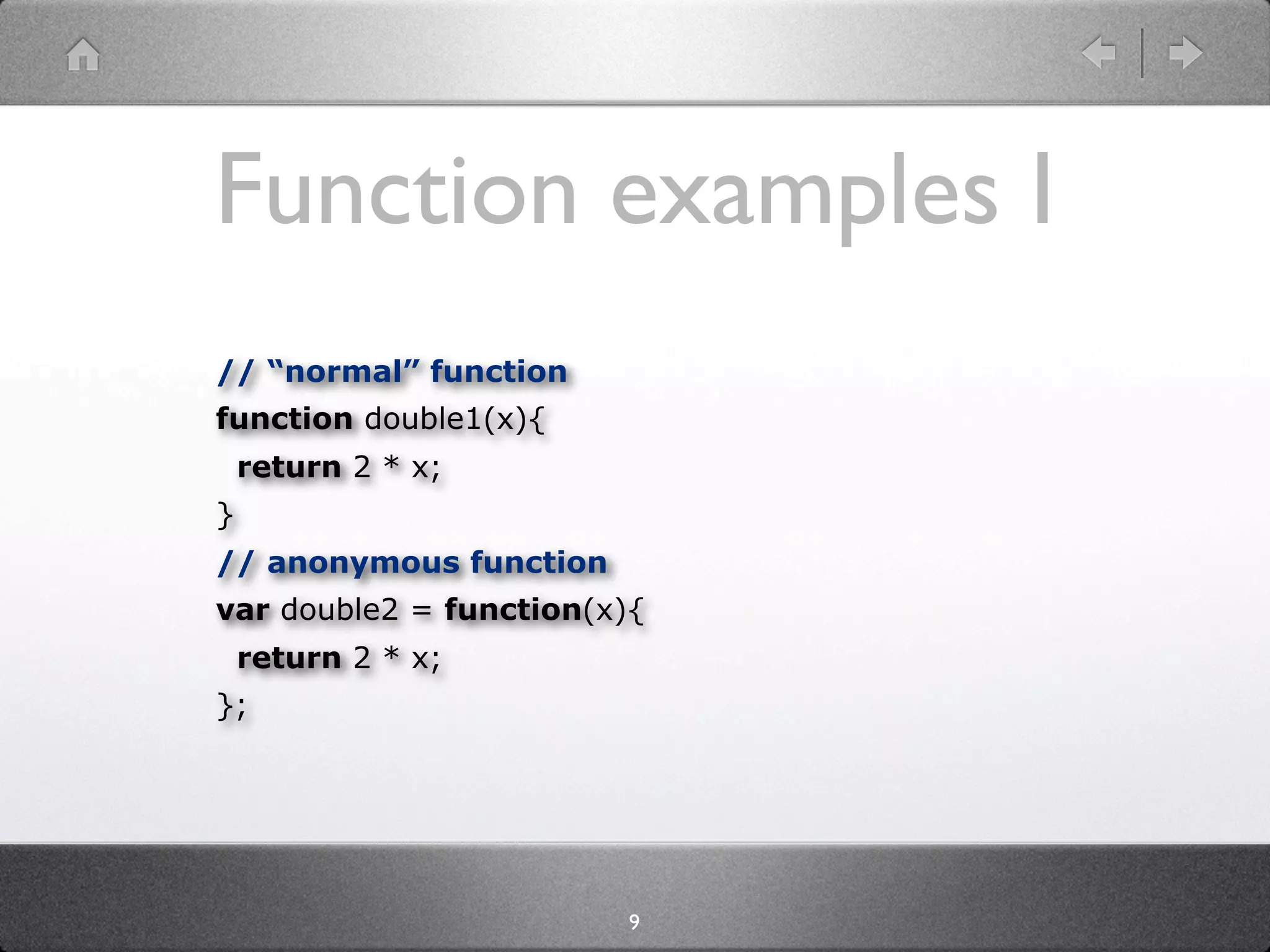 Function examples I

// “normal” function
function double1(x){
 return 2 * x;
}
// anonymous function
var double2 = function(x){
 return 2 * x;
};

9